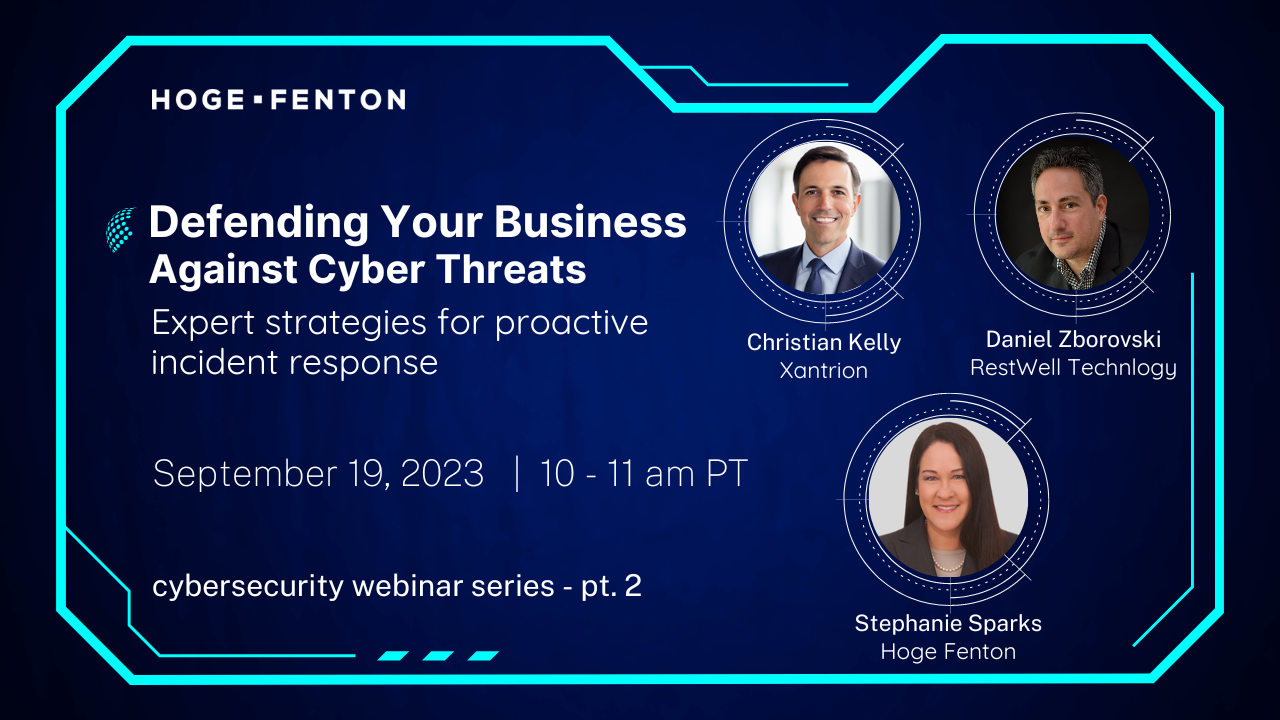 HOGE ▪ FENTON

Defending Your Business Against Cyber Threats

Expert strategies for proactive incident response

September 19, 2023 | 10 - 11 am PT

cybersecurity webinar series - pt. 2

Christian Kelly
Xantrion

Daniel Zborovski
RestWell Technlogy

Stephanie Sparks
Hoge Fenton